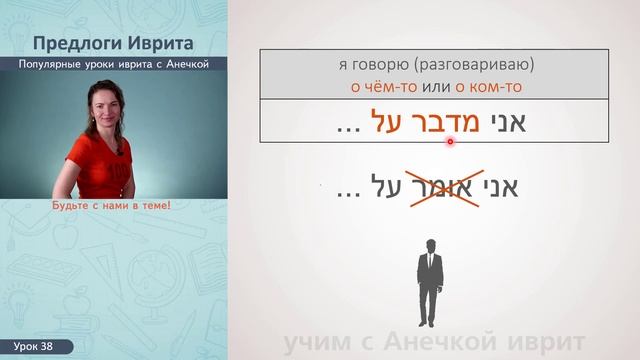 Предлоги Иврита

Популярные уроки иврита с Анечкой

Будьте с нами в теме!

Урок 38

я говорю (разговариваю)
о чём-то или о ком-то

אני מדבר על ...

אני אומר על ...

учим с Анечкой иврит